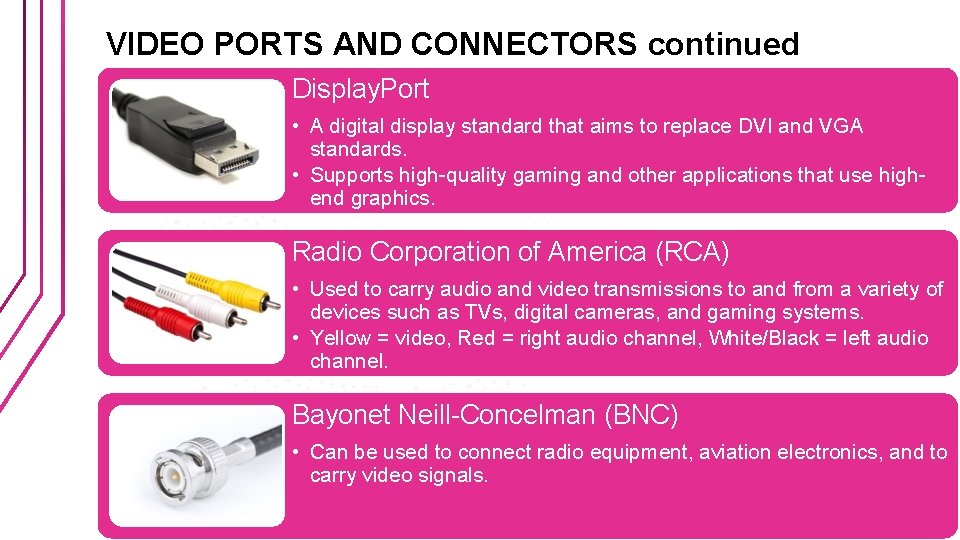 VIDEO PORTS AND CONNECTORS continued

DisplayPort

• A digital display standard that aims to replace DVI and VGA standards.
• Supports high-quality gaming and other applications that use high-end graphics.

Radio Corporation of America (RCA)

• Used to carry audio and video transmissions to and from a variety of devices such as TVs, digital cameras, and gaming systems.
• Yellow = video, Red = right audio channel, White/Black = left audio channel.

Bayonet Neill-Concelman (BNC)

• Can be used to connect radio equipment, aviation electronics, and to carry video signals.